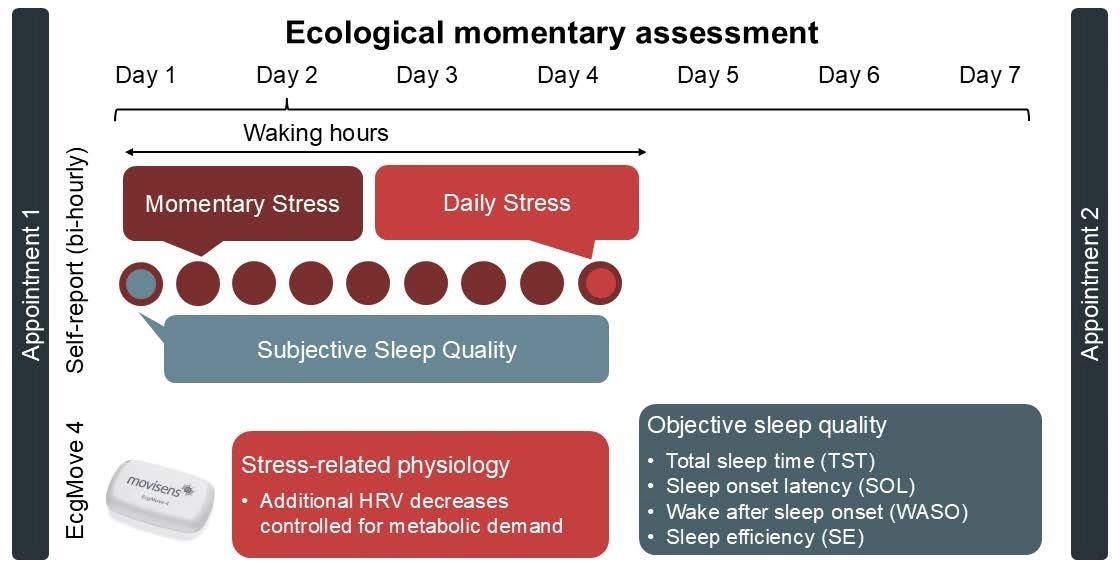 Appointment 1

Ecological momentary assessment

Day 1 Day 2 Day 3 Day 4 Day 5 Day 6 Day 7

Waking hours

Self-report (bi-hourly)

Momentary Stress

Daily Stress

Subjective Sleep Quality

EcgMove 4

movisens EcgMove 4

Stress-related physiology
• Additional HRV decreases controlled for metabolic demand

Objective sleep quality
• Total sleep time (TST)
• Sleep onset latency (SOL)
• Wake after sleep onset (WASO)
• Sleep efficiency (SE)

Appointment 2